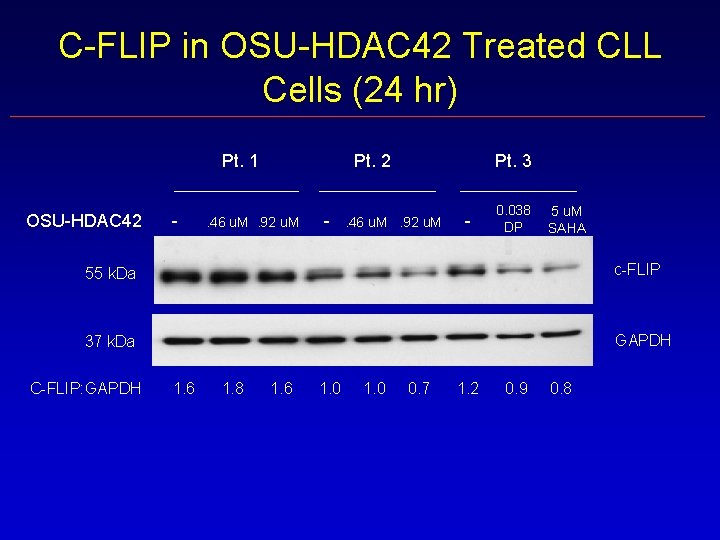 C-FLIP in OSU-HDAC42 Treated CLL Cells (24 hr)

Pt. 1 Pt. 2 Pt. 3

OSU-HDAC42 - .46 uM .92 uM - .46 uM .92 uM - 0.038 DP 5 uM SAHA

55 kDa c-FLIP

37 kDa GAPDH

C-FLIP:GAPDH 1.6 1.8 1.6 1.0 1.0 0.7 1.2 0.9 0.8